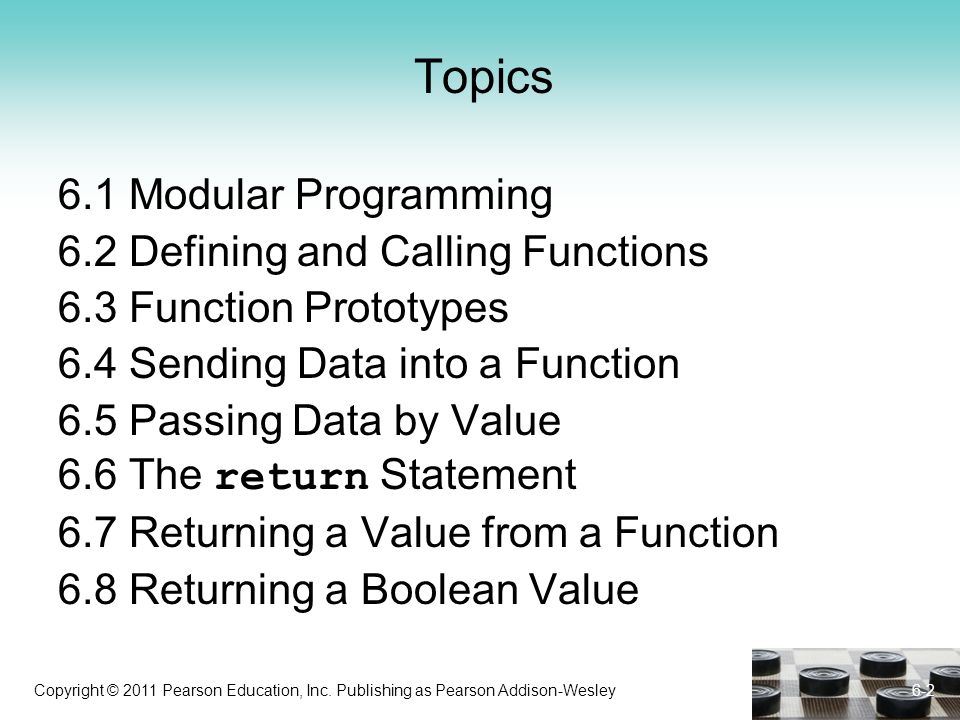 Topics

6.1 Modular Programming
6.2 Defining and Calling Functions
6.3 Function Prototypes
6.4 Sending Data into a Function
6.5 Passing Data by Value
6.6 The return Statement
6.7 Returning a Value from a Function
6.8 Returning a Boolean Value

Copyright © 2011 Pearson Education, Inc. Publishing as Pearson Addison-Wesley

6-2